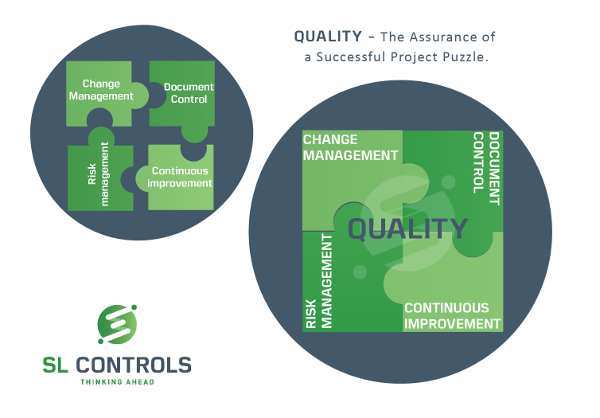 QUALITY - The Assurance of a Successful Project Puzzle.

Change Management

Document Control

Risk management

Continuous improvement

CHANGE MANAGEMENT

DOCUMENT CONTROL

QUALITY

RISK MANAGEMENT

CONTINUOUS IMPROVEMENT

SL CONTROLS
THINKING AHEAD